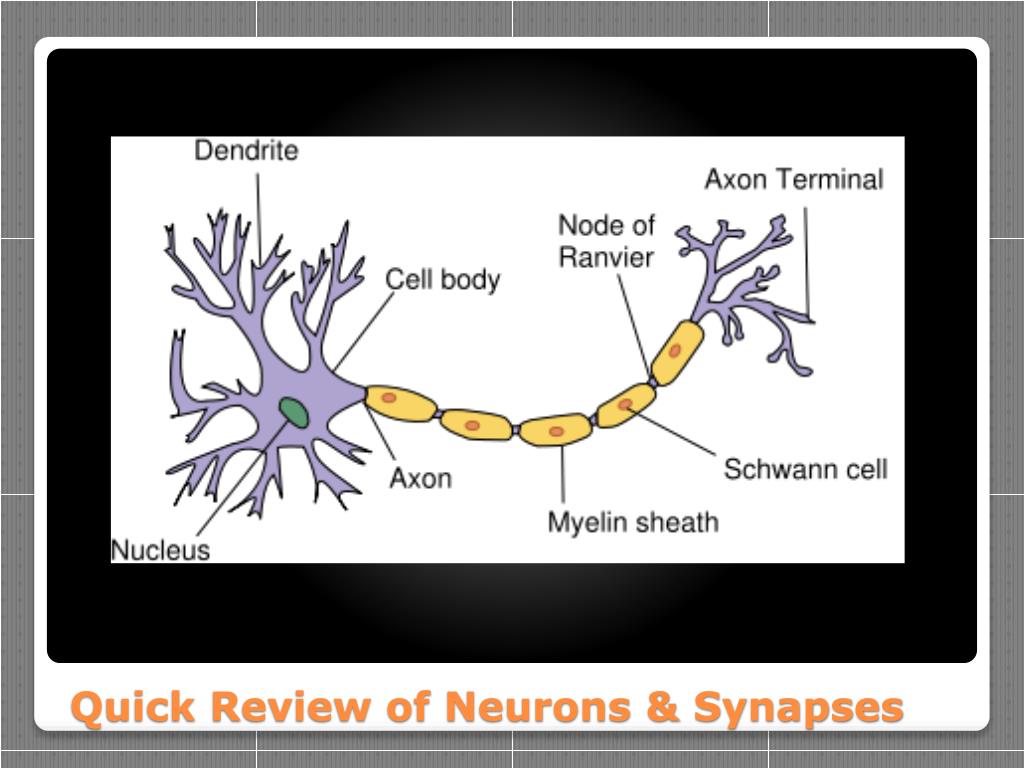 Dendrite
Axon Terminal
Node of Ranvier
Cell body
Axon
Schwann cell
Myelin sheath
Nucleus

Quick Review of Neurons & Synapses